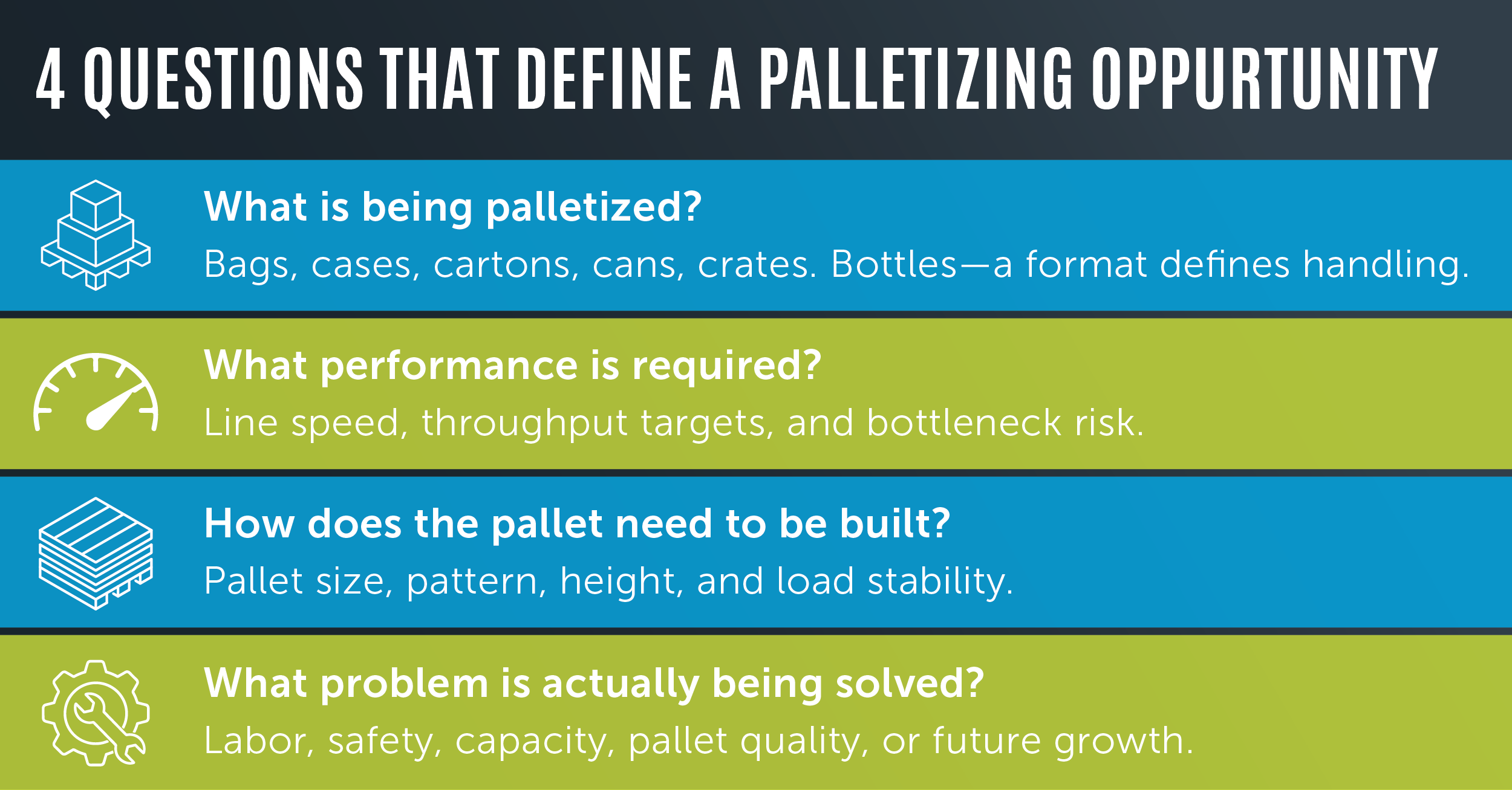 4 QUESTIONS THAT DEFINE A PALLETIZING OPPURTUNITY

What is being palletized?
Bags, cases, cartons, cans, crates. Bottles—a format defines handling.

What performance is required?
Line speed, throughput targets, and bottleneck risk.

How does the pallet need to be built?
Pallet size, pattern, height, and load stability.

What problem is actually being solved?
Labor, safety, capacity, pallet quality, or future growth.